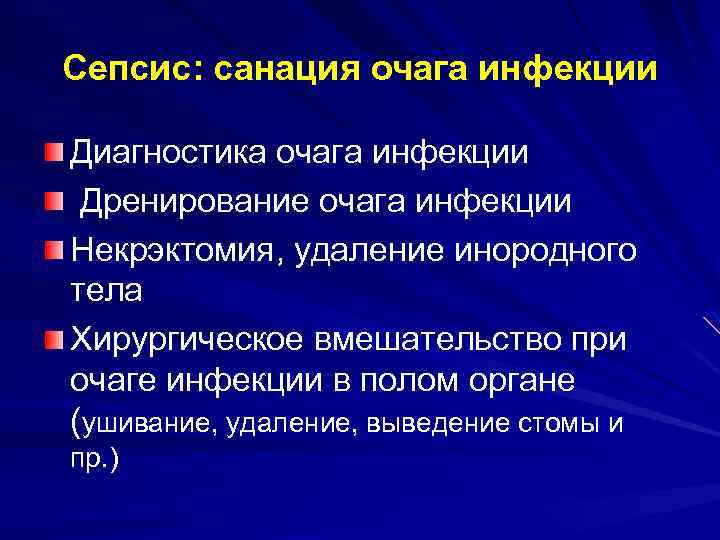 Сепсис: санация очага инфекции

Диагностика очага инфекции

Дренирование очага инфекции

Некрэктомия, удаление инородного тела

Хирургическое вмешательство при очаге инфекции в полом органе (ушивание, удаление, выведение стомы и пр.)